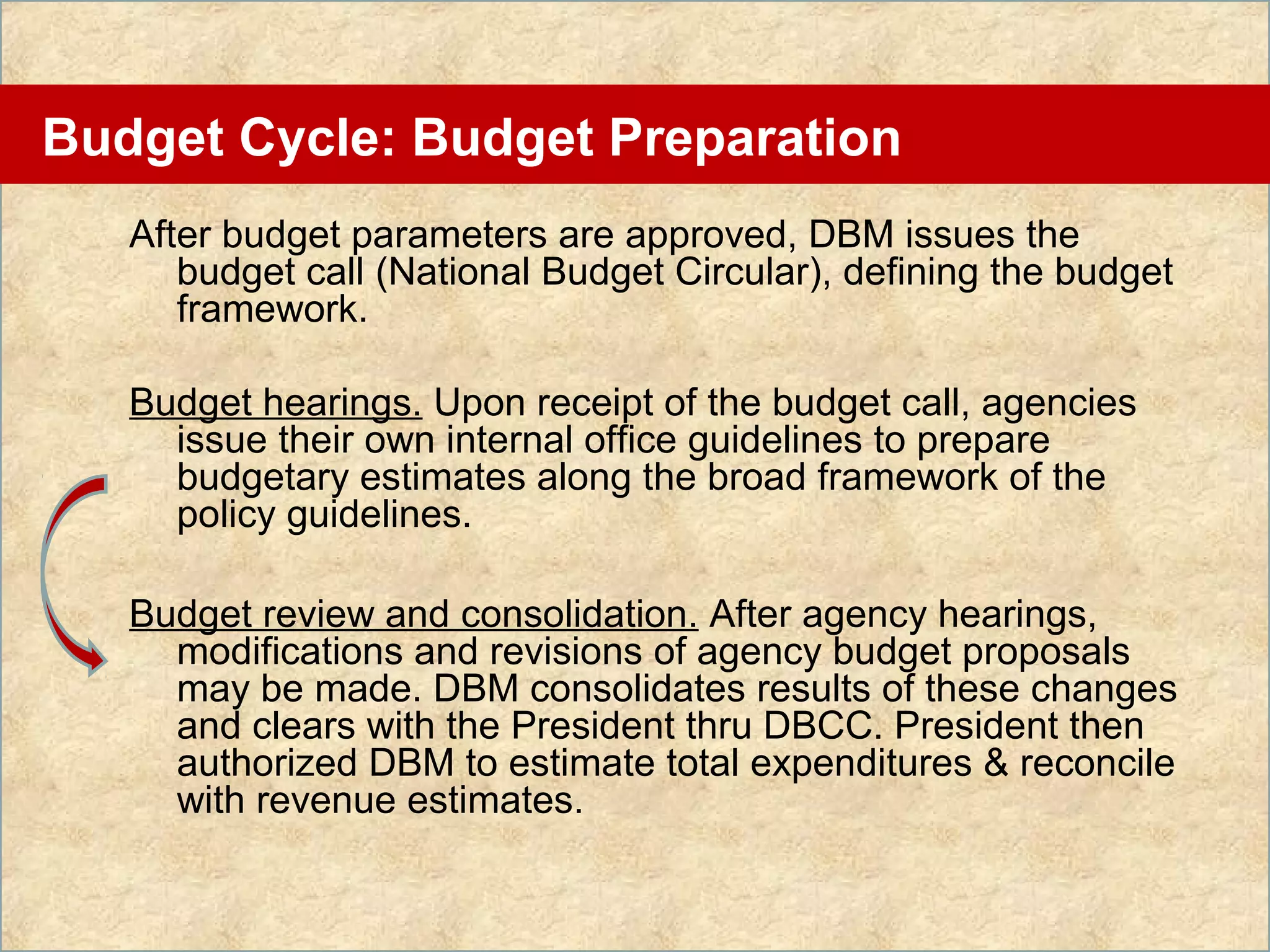 Budget Cycle: Budget Preparation

After budget parameters are approved, DBM issues the budget call (National Budget Circular), defining the budget framework.

Budget hearings. Upon receipt of the budget call, agencies issue their own internal office guidelines to prepare budgetary estimates along the broad framework of the policy guidelines.

Budget review and consolidation. After agency hearings, modifications and revisions of agency budget proposals may be made. DBM consolidates results of these changes and clears with the President thru DBCC. President then authorized DBM to estimate total expenditures & reconcile with revenue estimates.